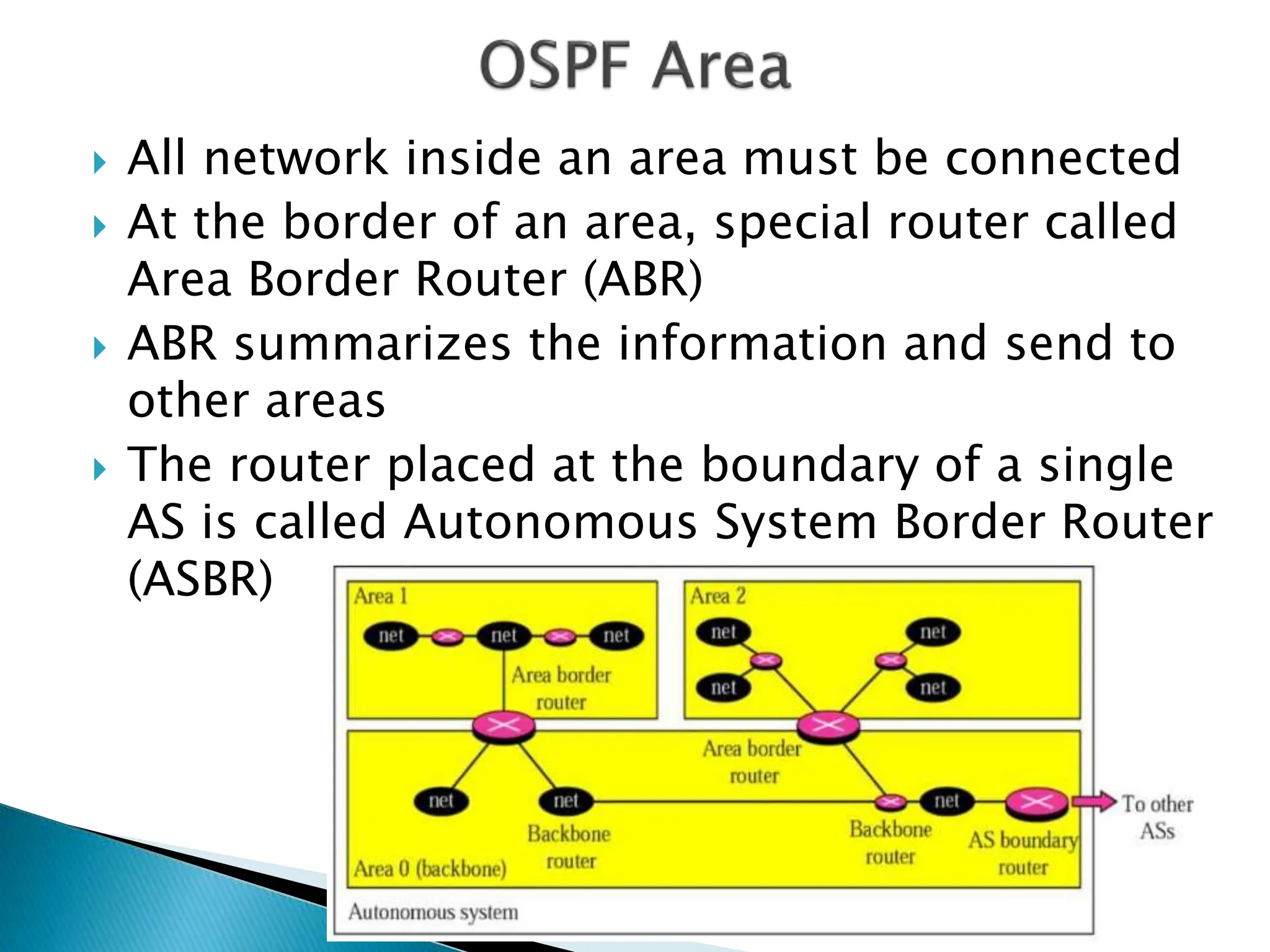 OSPF Area

All network inside an area must be connected

At the border of an area, special router called Area Border Router (ABR)

ABR summarizes the information and send to other areas

The router placed at the boundary of a single AS is called Autonomous System Border Router (ASBR)

Area 1
net
net
net
Area border router

Area 2
net
net
net
net

Area border router

net
net
net
Backbone router
Backbone router
AS boundary router
To other ASs
Area 0 (backbone)
Autonomous system